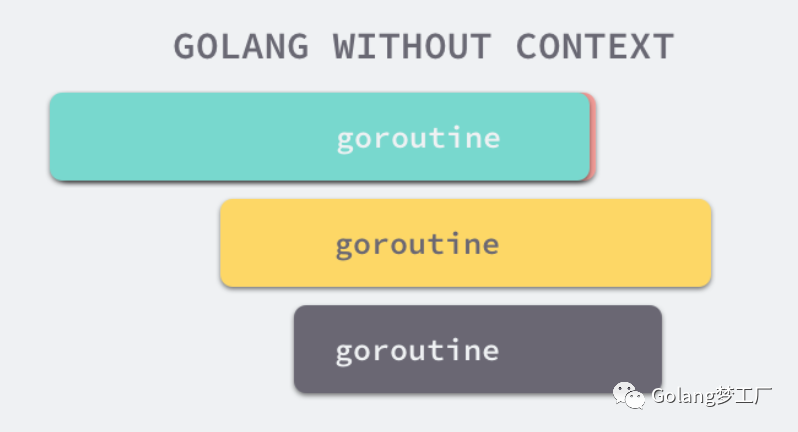 GOLANG WITHOUT CONTEXT

goroutine

goroutine

goroutine

Golang梦工厂